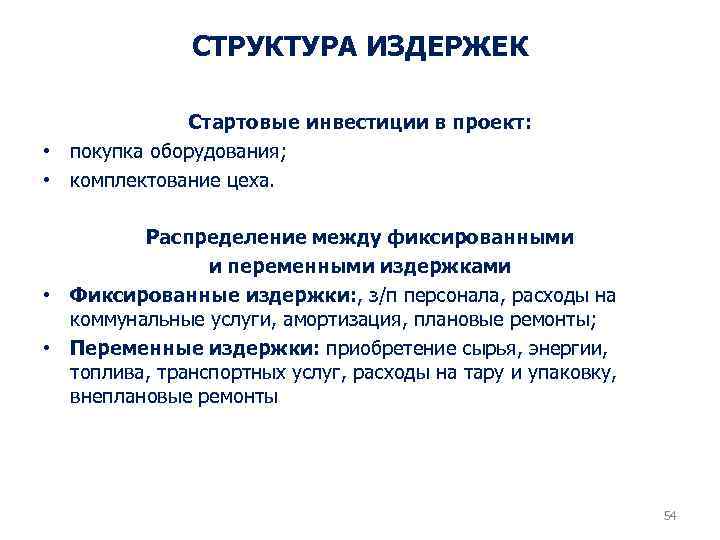 СТРУКТУРА ИЗДЕРЖЕК

Стартовые инвестиции в проект:

• покупка оборудования;
• комплектование цеха.

Распределение между фиксированными и переменными издержками

• Фиксированные издержки:, з/п персонала, расходы на коммунальные услуги, амортизация, плановые ремонты;
• Переменные издержки: приобретение сырья, энергии, топлива, транспортных услуг, расходы на тару и упаковку, внеплановые ремонты

54